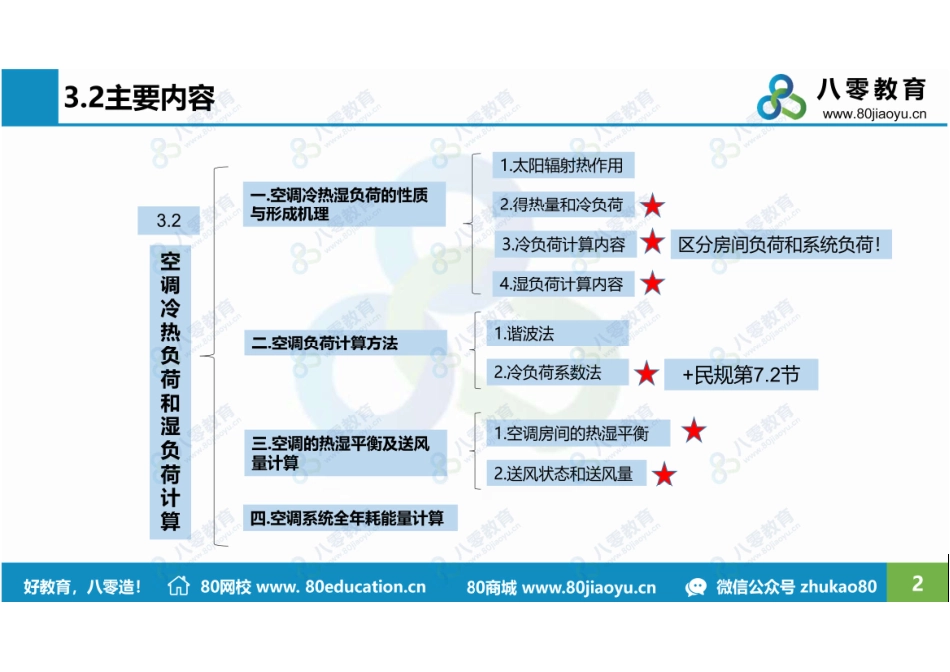 3.2主要内容

八零教育
www.80jiaoyu.cn

3.2

空调冷热负荷和湿负荷计算

一.空调冷热湿负荷的性质与形成机理

1.太阳辐射热作用
2.得热量和冷负荷
3.冷负荷计算内容 区分房间负荷和系统负荷!
4.湿负荷计算内容

二.空调负荷计算方法

1.谐波法
2.冷负荷系数法 +民规第7.2节

三.空调的热湿平衡及送风量计算

1.空调房间的热湿平衡
2.送风状态和送风量

四.空调系统全年耗能量计算

好教育，八零造！ 80网校 www. 80education.cn 80商城 www.80jiaoyu.cn 微信公众号 zhukao80 2